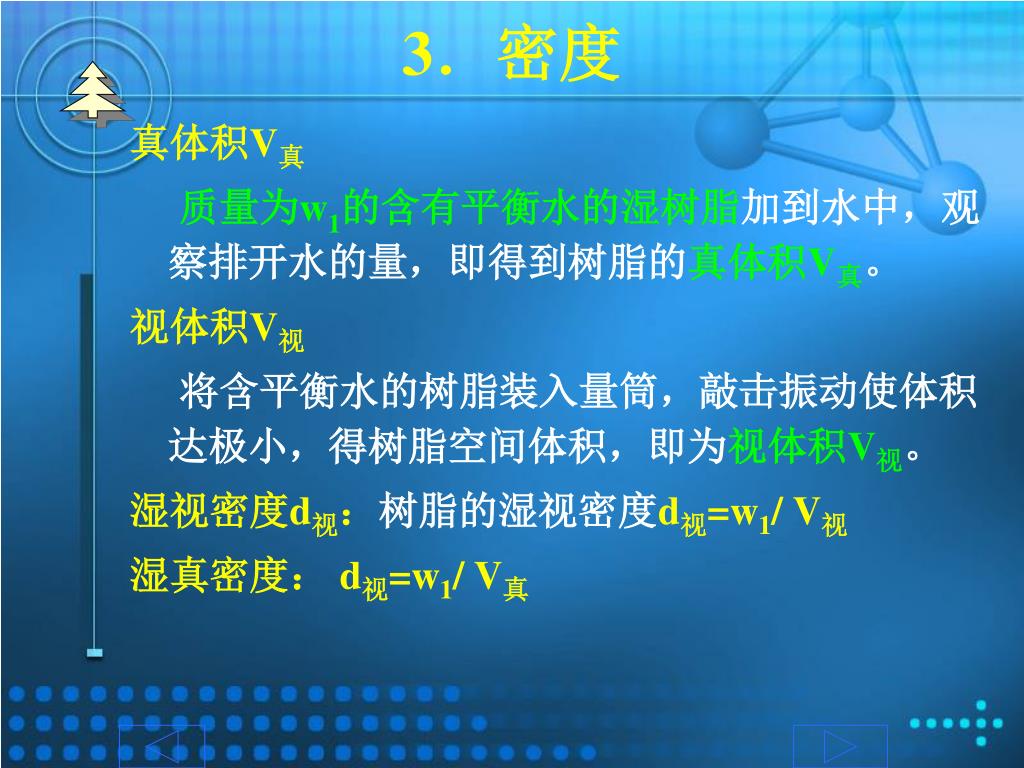 3. 密度

真体积$V_{真}$

质量为$w_1$的含有平衡水的湿树脂加到水中，观察排开水的量，即得到树脂的真体积$V_{真}$。

视体积$V_{视}$

将含平衡水的树脂装入量筒，敲击振动使体积达极小，得树脂空间体积，即为视体积$V_{视}$。

湿视密度$d_{视}$：树脂的湿视密度$d_{视}=w_1/V_{视}$

湿真密度：$d_{视}=w_1/V_{真}$